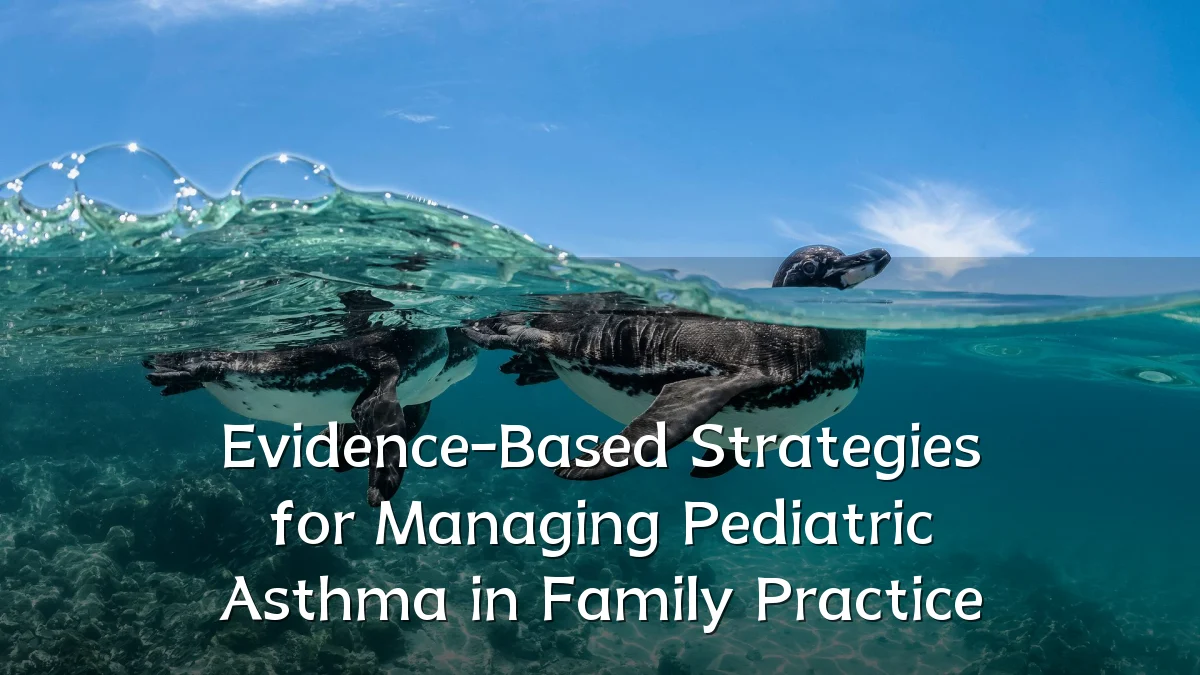 Evidence-Based Strategies for Managing Pediatric Asthma in Family Practice